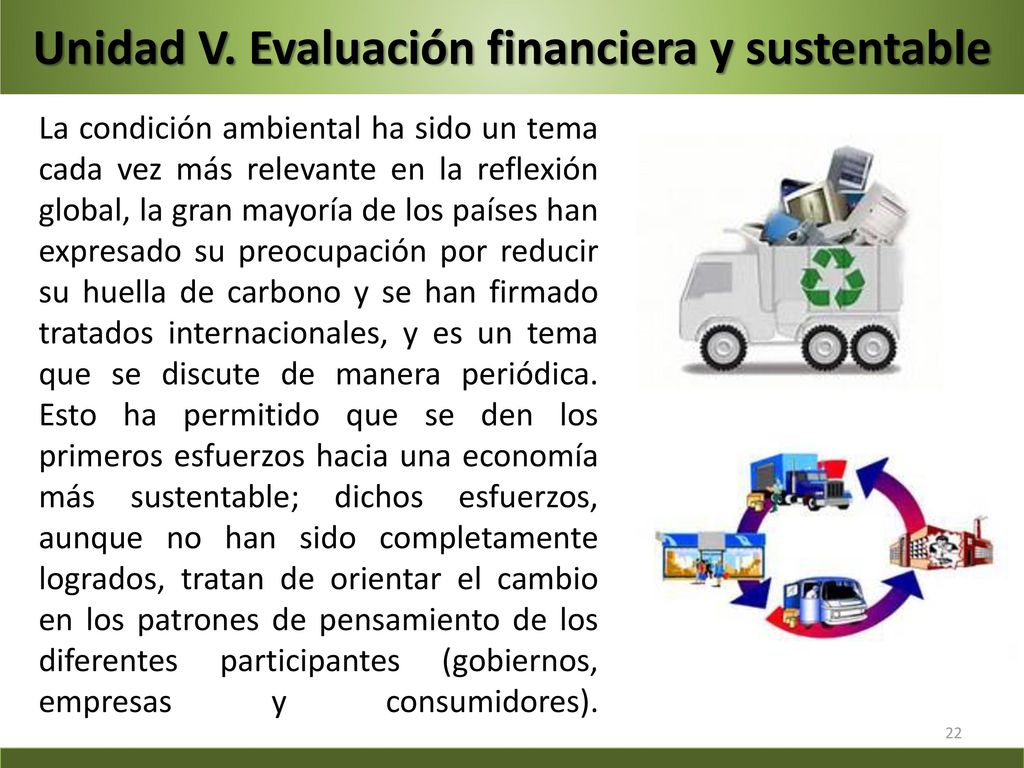 Unidad V. Evaluación financiera y sustentable

La condición ambiental ha sido un tema cada vez más relevante en la reflexión global, la gran mayoría de los países han expresado su preocupación por reducir su huella de carbono y se han firmado tratados internacionales, y es un tema que se discute de manera periódica. Esto ha permitido que se den los primeros esfuerzos hacia una economía más sustentable; dichos esfuerzos, aunque no han sido completamente logrados, tratan de orientar el cambio en los patrones de pensamiento de los diferentes participantes (gobiernos, empresas y consumidores).

22